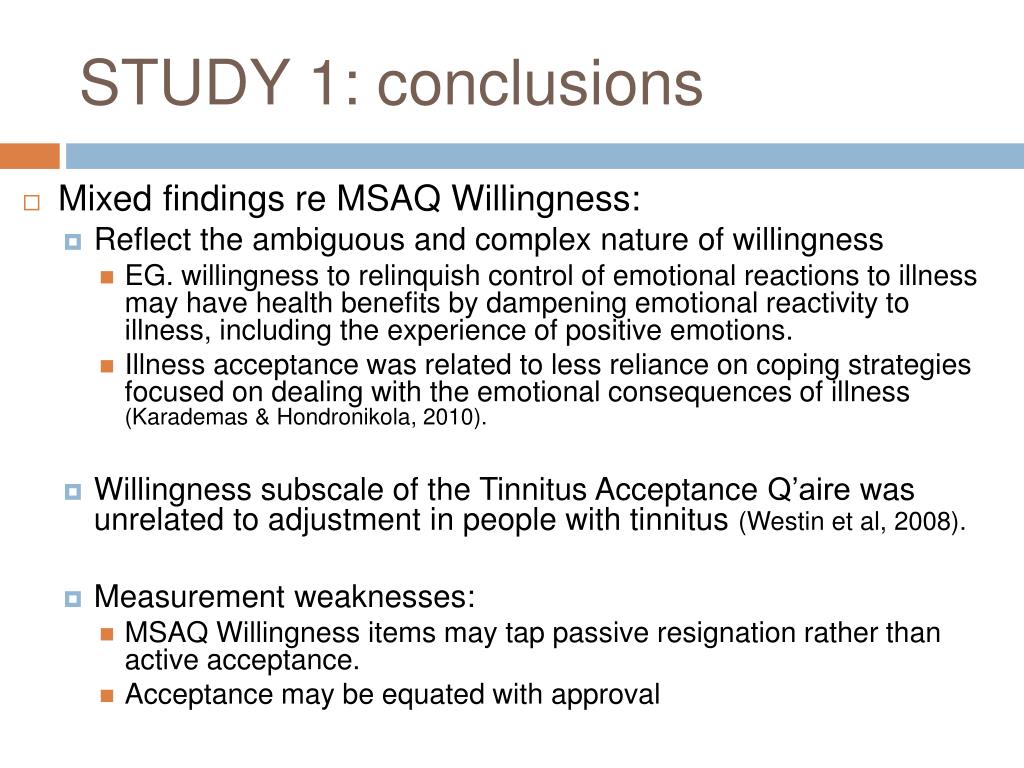 STUDY 1: conclusions

Mixed findings re MSAQ Willingness:

Reflect the ambiguous and complex nature of willingness

EG. willingness to relinquish control of emotional reactions to illness may have health benefits by dampening emotional reactivity to illness, including the experience of positive emotions.

Illness acceptance was related to less reliance on coping strategies focused on dealing with the emotional consequences of illness (Karademas & Hondronikola, 2010).

Willingness subscale of the Tinnitus Acceptance Q'aire was unrelated to adjustment in people with tinnitus (Westin et al, 2008).

Measurement weaknesses:

MSAQ Willingness items may tap passive resignation rather than active acceptance.

Acceptance may be equated with approval